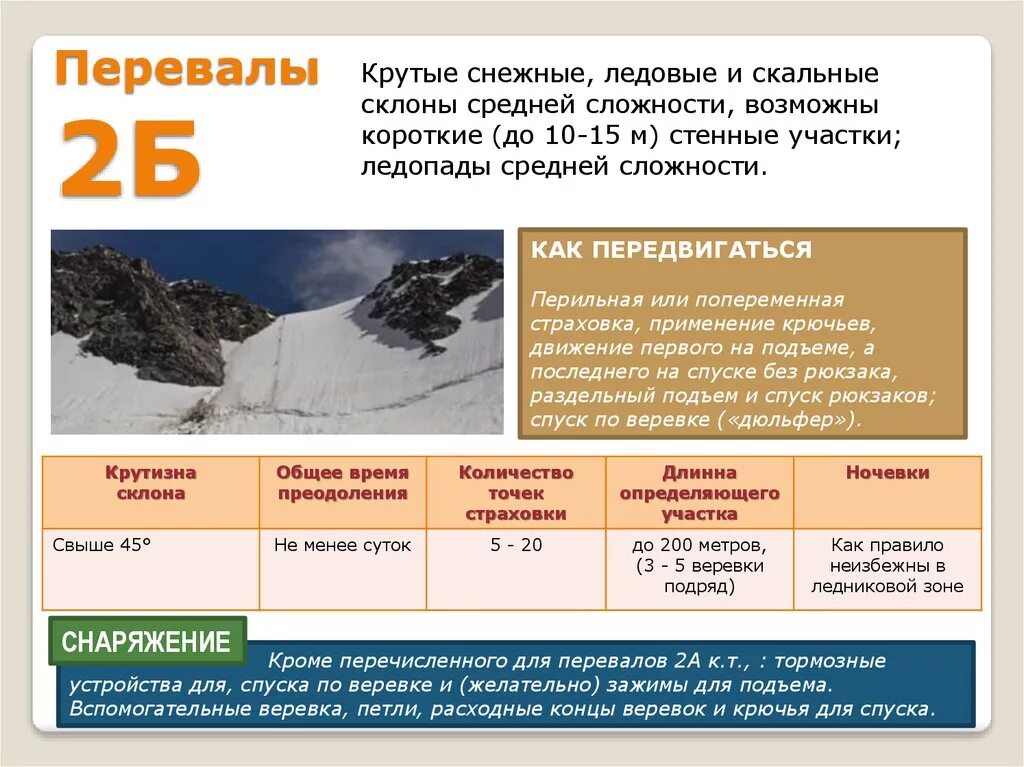 Перевалы 2Б

Крутые снежные, ледовые и скальные склоны средней сложности, возможны короткие (до 10-15 м) стенные участки; ледопады средней сложности.

КАК ПЕРЕДВИГАТЬСЯ

Перильная или попеременная страховка, применение крючьев, движение первого на подъеме, а последнего на спуске без рюкзака, раздельный подъем и спуск рюкзаков; спуск по веревке («дюльфер»).

| Крутизна склона | Общее время преодоления | Количество точек страховки | Длинна определяющего участка | Ночевки |
|---|---|---|---|---|
| Свыше 45° | Не менее суток | 5 - 20 | до 200 метров, (3 - 5 веревки подряд) | Как правило неизбежны в ледниковой зоне |

СНАРЯЖЕНИЕ

Кроме перечисленного для перевалов 2А к.т., : тормозные устройства для, спуска по веревке и (желательно) зажимы для подъема. Вспомогательные веревка, петли, расходные концы веревок и крючья для спуска.